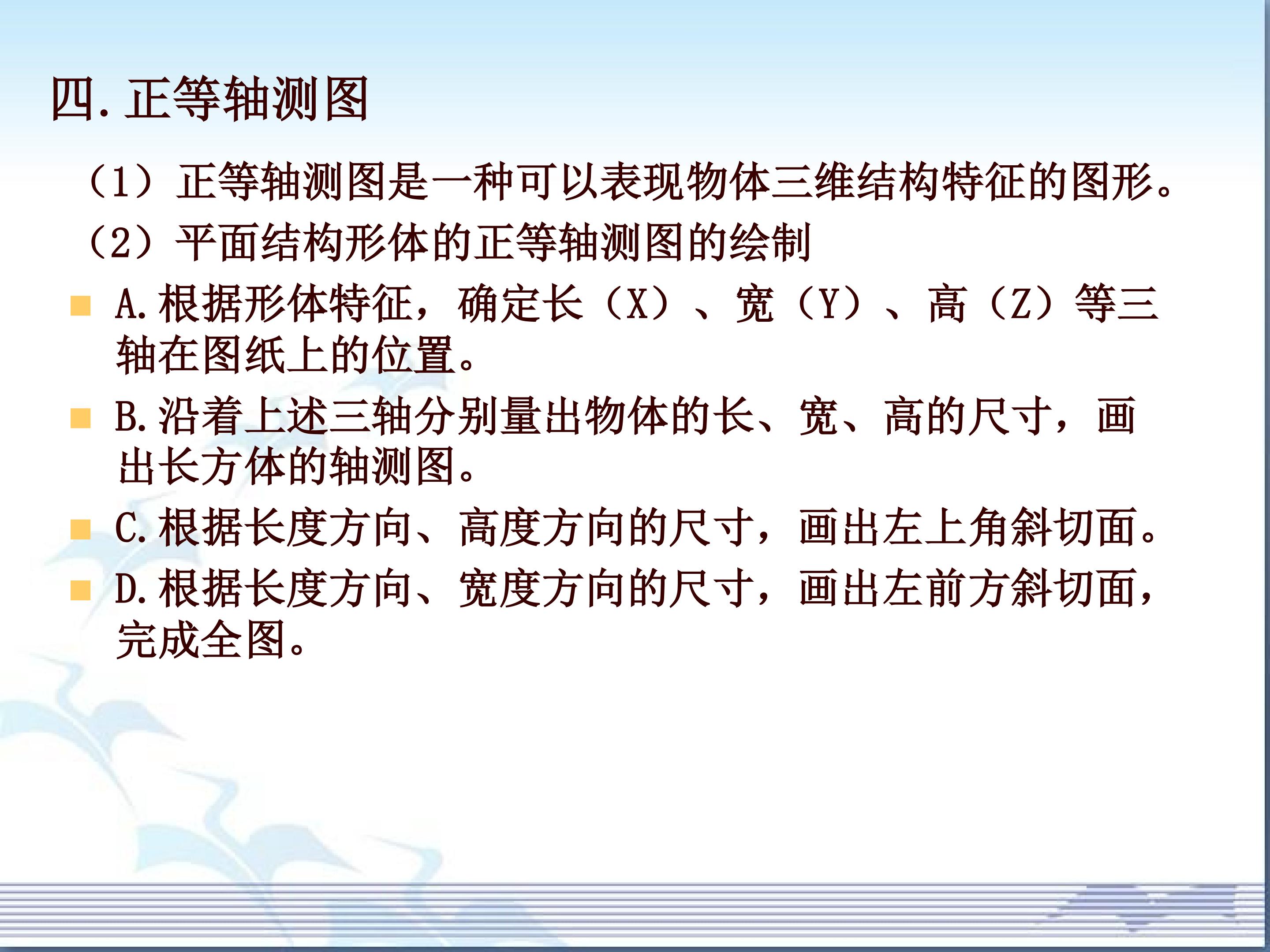 四.正等轴测图

（1）正等轴测图是一种可以表现物体三维结构特征的图形。

（2）平面结构形体的正等轴测图的绘制

A.根据形体特征，确定长（X）、宽（Y）、高（Z）等三轴在图纸上的位置。

B.沿着上述三轴分别量出物体的长、宽、高的尺寸，画出长方体的轴测图。

C.根据长度方向、高度方向的尺寸，画出左上角斜切面。

D.根据长度方向、宽度方向的尺寸，画出左前方斜切面，完成全图。